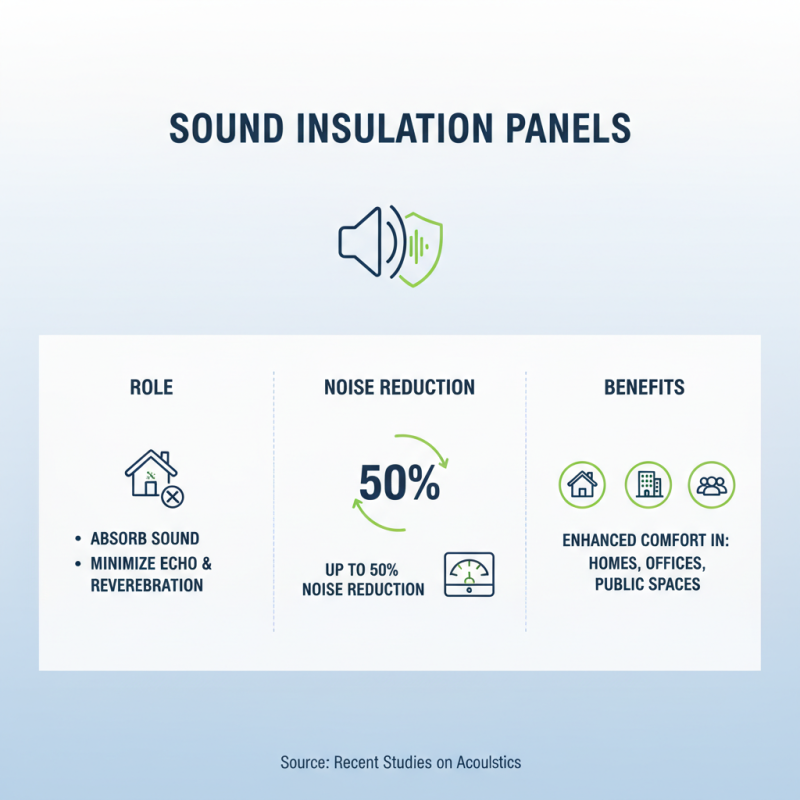 SOUND INSULATION PANELS

ROLE

• ABSORB SOUND
• MINIMIZE ECHO & REVEREBRATION

NOISE REDUCTION

50%

UP TO 50% NOISE REDUCTION

BENEFITS

ENHANCED COMFORT IN: HOMES, OFFICES, PUBLIC SPACES

Source: Recent Studies on Acoulstics